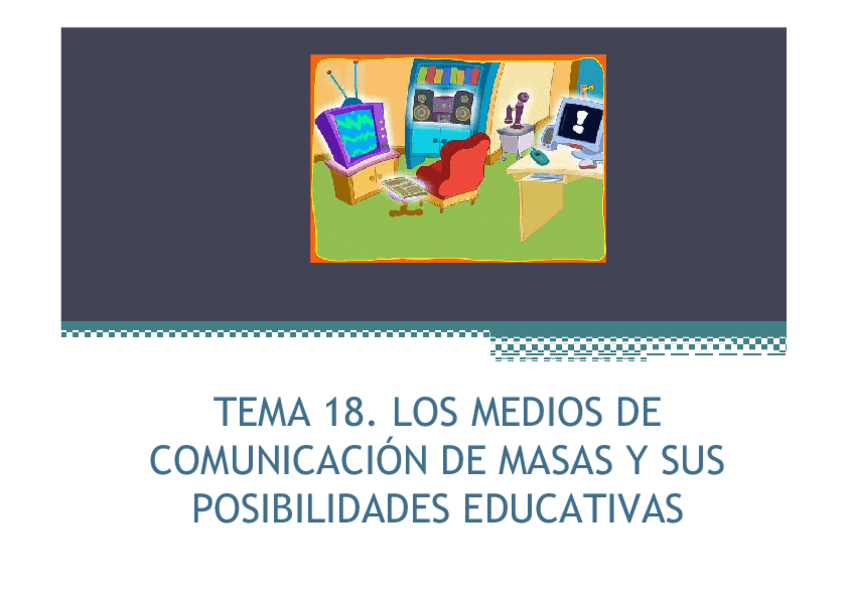 TEMA 18. LOS MEDIOS DE COMUNICACIÓN DE MASAS Y SUS POSIBILIDADES EDUCATIVAS